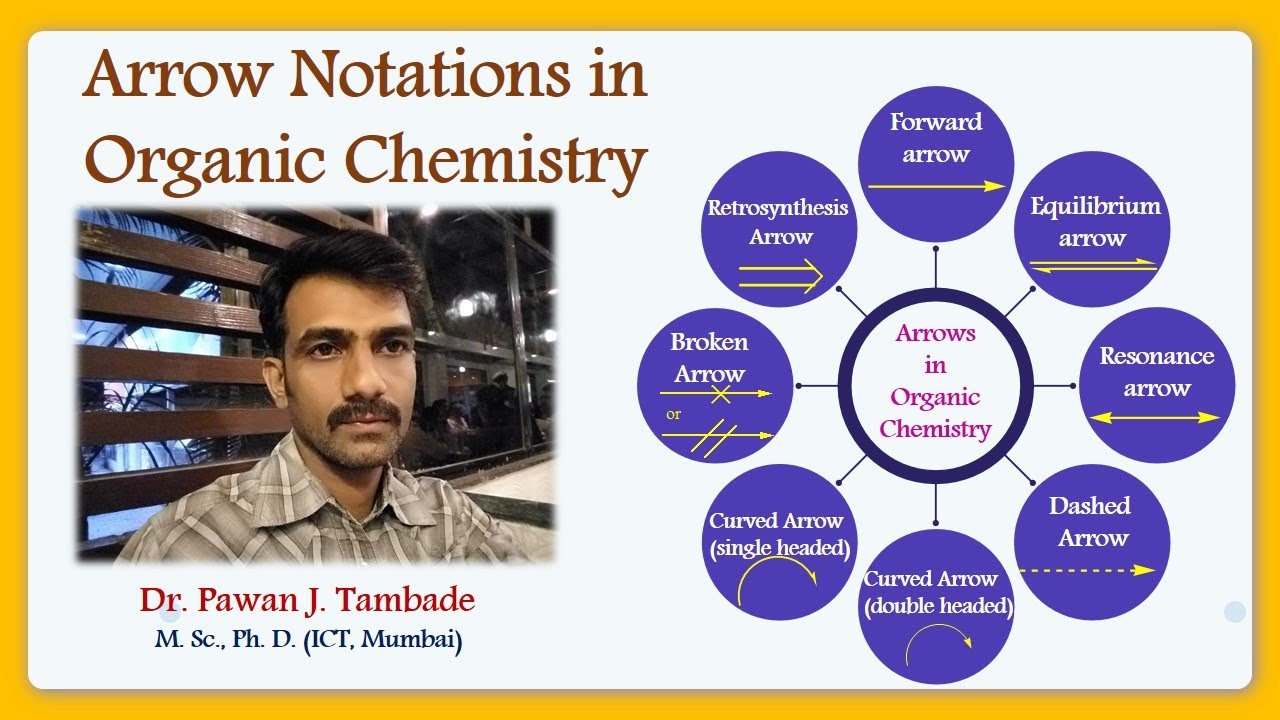 Arrow Notations in Organic Chemistry

Dr. Pawan J. Tambade
M. Sc., Ph. D. (ICT, Mumbai)

Arrows in Organic Chemistry

Forward arrow

Equilibrium arrow

Resonance arrow

Dashed Arrow

Curved Arrow (double headed)

Curved Arrow (single headed)

Broken Arrow
or

Retrosynthesis Arrow